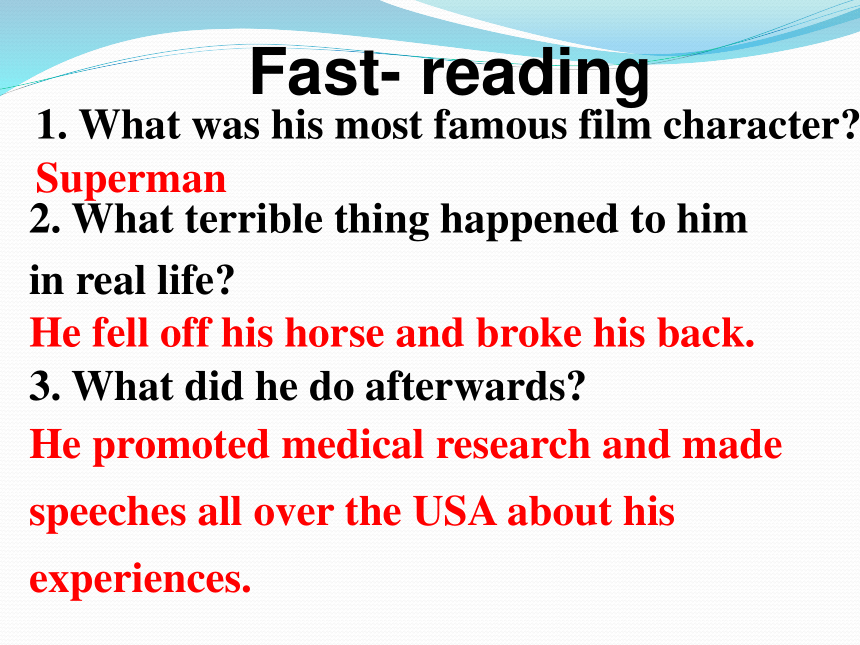 Fast- reading

1. What was his most famous film character?

Superman

2. What terrible thing happened to him in real life?

He fell off his horse and broke his back.

3. What did he do afterwards?

He promoted medical research and made speeches all over the USA about his experiences.